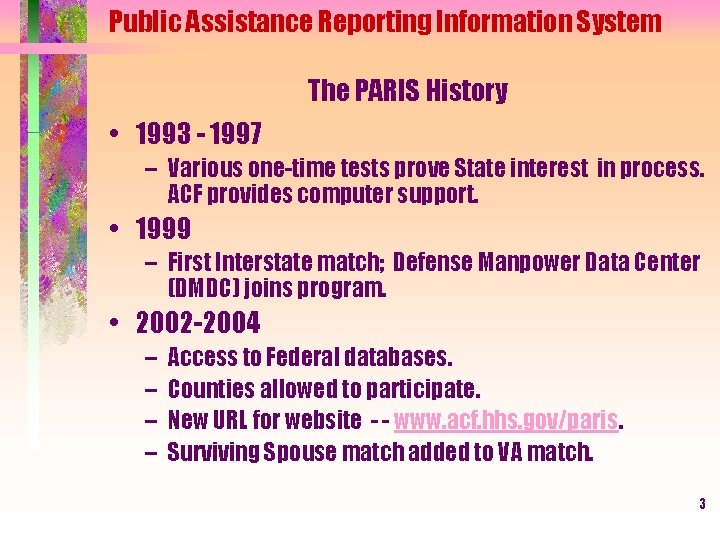 Public Assistance Reporting Information System

The PARIS History

• 1993 - 1997
– Various one-time tests prove State interest in process. ACF provides computer support.

• 1999
– First Interstate match; Defense Manpower Data Center (DMDC) joins program.

• 2002-2004
– Access to Federal databases.
– Counties allowed to participate.
– New URL for website -- www.acf.hhs.gov/paris.
– Surviving Spouse match added to VA match.

3